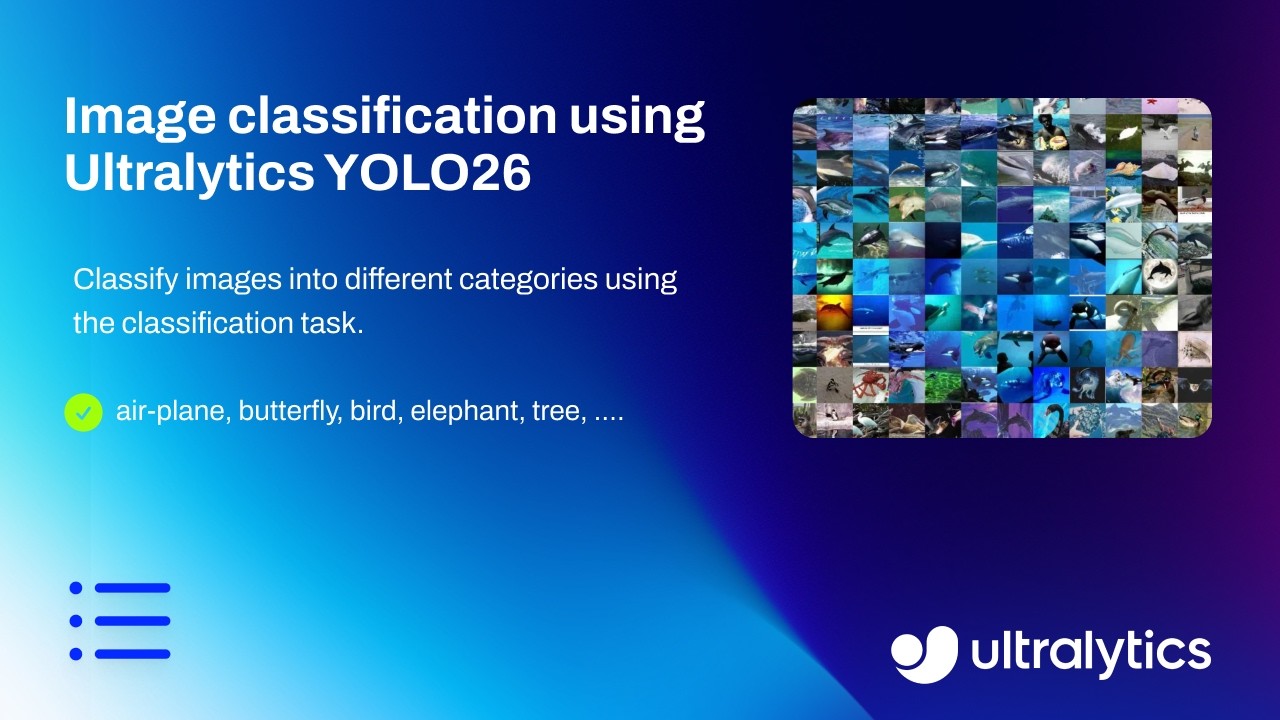 Image classification using Ultralytics YOLO26

Classify images into different categories using the classification task.

air-plane, butterfly, bird, elephant, tree, ....

ultralytics